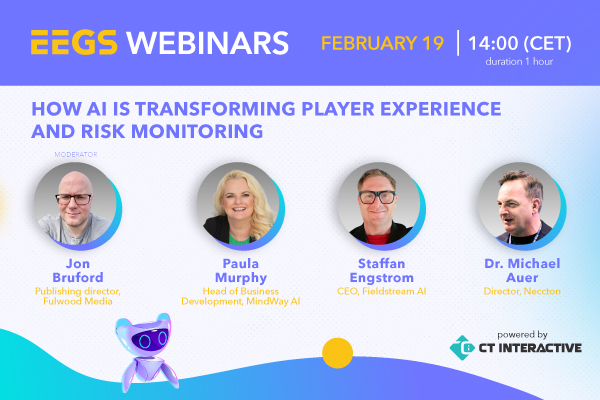 EEGS WEBINARS

FEBRUARY 19 | 14:00 (CET)
duration 1 hour

HOW AI IS TRANSFORMING PLAYER EXPERIENCE AND RISK MONITORING

MODERATOR

Jon Bruford
Publishing director, Fulwood Media

Paula Murphy
Head of Business Development, MindWay AI

Staffan Engstrom
CEO, Fieldstream AI

Dr. Michael Auer
Director, Neccton

powered by
CT INTERACTIVE